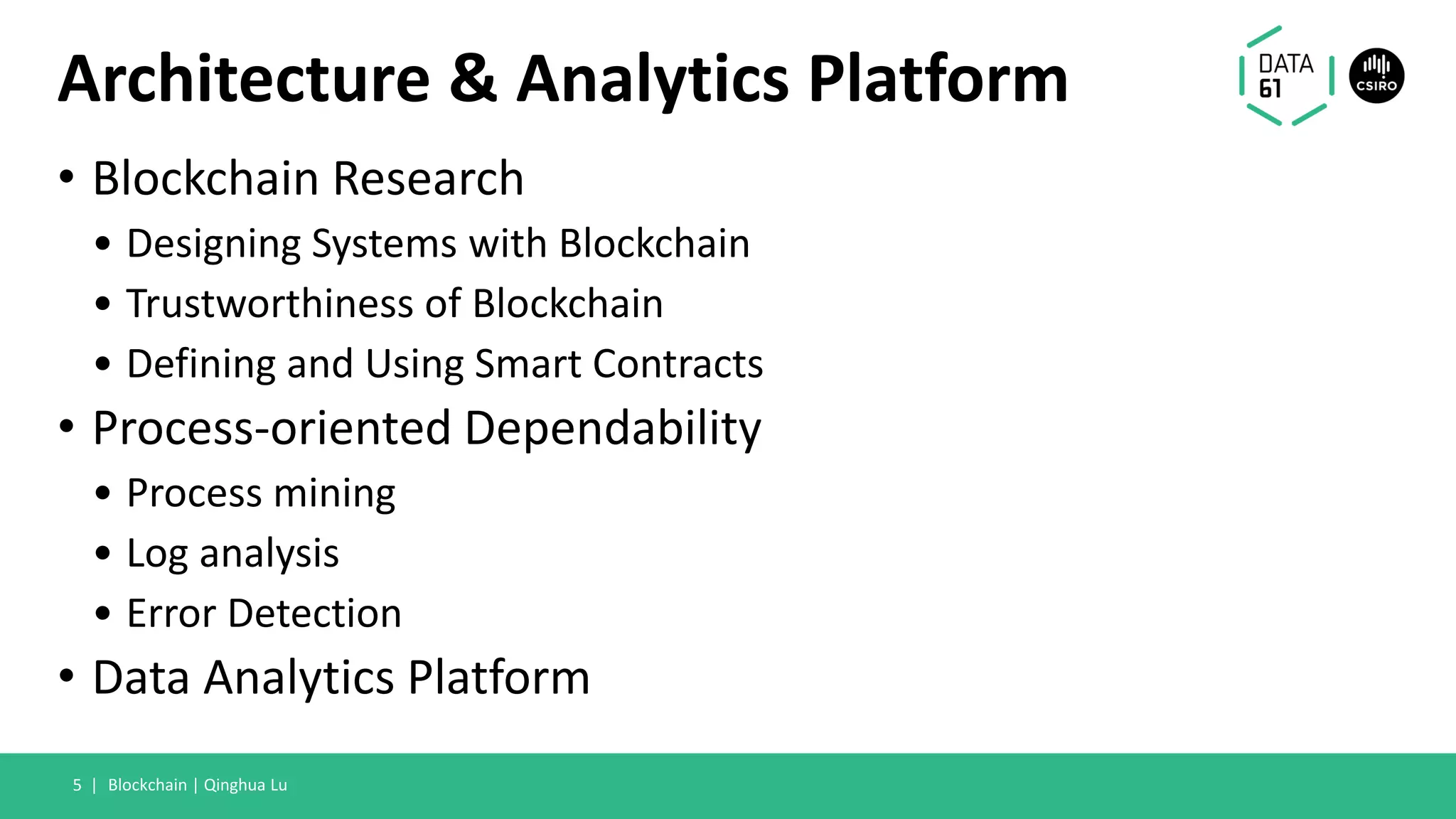 Architecture & Analytics Platform

DATA 61

CSIRO

• Blockchain Research
  • Designing Systems with Blockchain
  • Trustworthiness of Blockchain
  • Defining and Using Smart Contracts
• Process-oriented Dependability
  • Process mining
  • Log analysis
  • Error Detection
• Data Analytics Platform

5 | Blockchain | Qinghua Lu